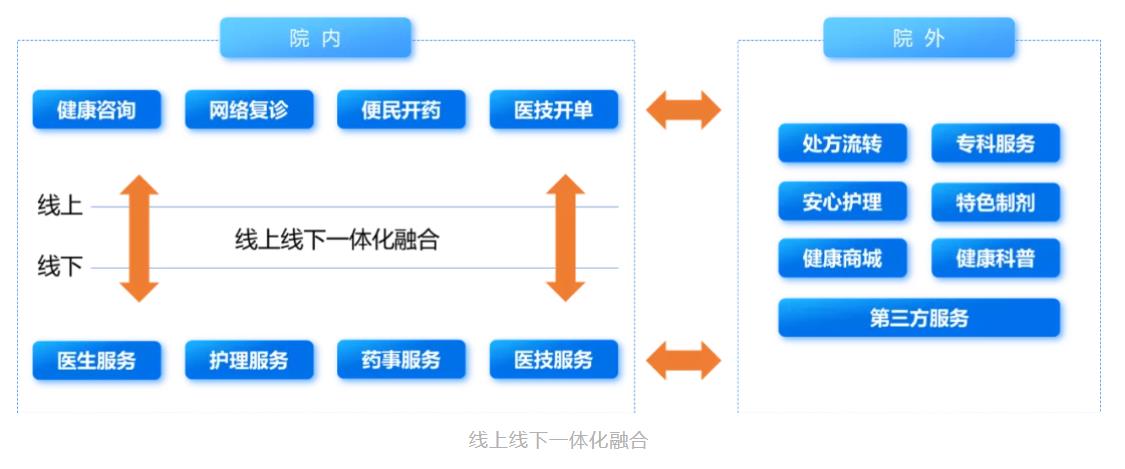 院 内

健康咨询 网络复诊 便民开药 医技开单

线上

线上线下一体化融合

线下

医生服务 护理服务 药事服务 医技服务

院 外

处方流转 专科服务

安心护理 特色制剂

健康商城 健康科普

第三方服务

线上线下一体化融合